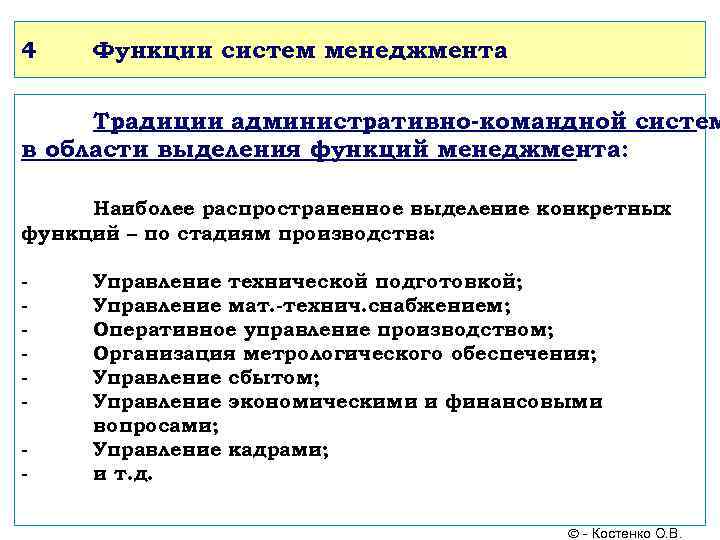 4 Функции систем менеджмента

Традиции административно-командной систем в области выделения функций менеджмента:

Наиболее распространенное выделение конкретных функций – по стадиям производства:

- Управление технической подготовкой;
- Управление мат.-технич.снабжением;
- Оперативное управление производством;
- Организация метрологического обеспечения;
- Управление сбытом;
- Управление экономическими и финансовыми вопросами;
- Управление кадрами;
- и т.д.

© - Костенко О.В.